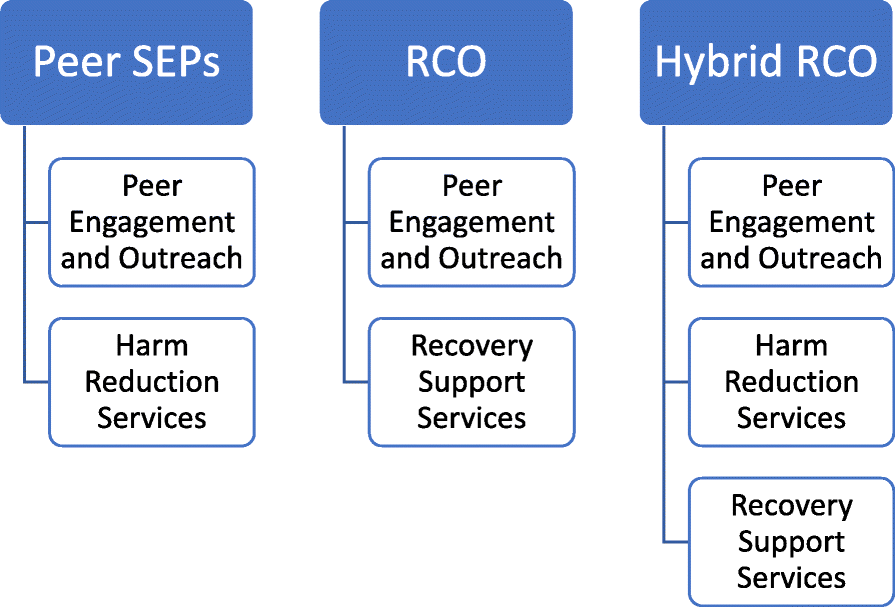 Peer SEPs

Peer Engagement and Outreach

Harm Reduction Services

RCO

Peer Engagement and Outreach

Recovery Support Services

Hybrid RCO

Peer Engagement and Outreach

Harm Reduction Services

Recovery Support Services